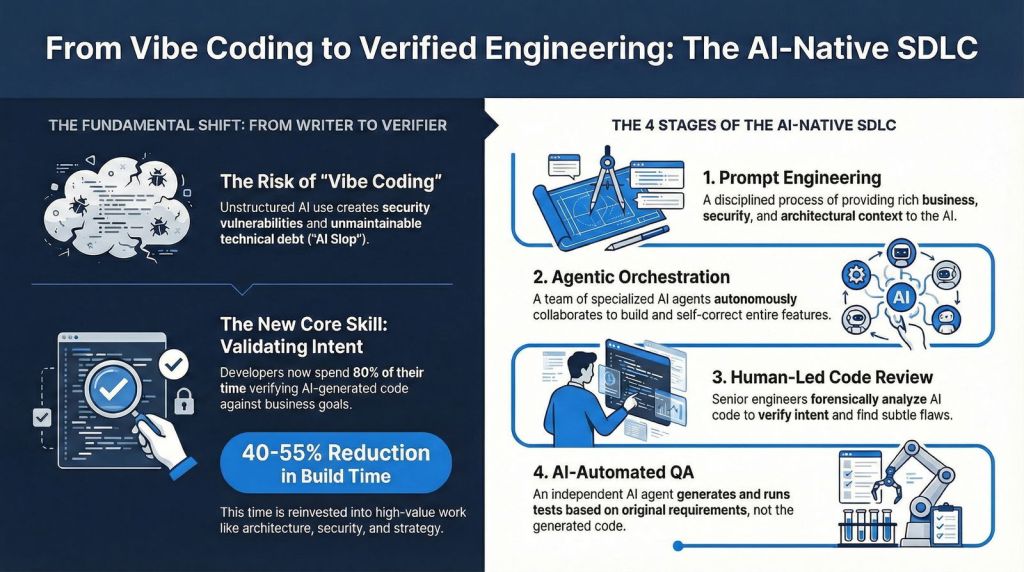 From Vibe Coding to Verified Engineering: The AI-Native SDLC

THE FUNDAMENTAL SHIFT: FROM WRITER TO VERIFIER

The Risk of "Vibe Coding"

Unstructured AI use creates security vulnerabilities and unmaintainable technical debt ("AI Slop").

The New Core Skill: Validating Intent

Developers now spend 80% of their time verifying AI-generated code against business goals.

40-55% Reduction in Build Time

This time is reinvested into high-value work like architecture, security, and strategy.

THE 4 STAGES OF THE AI-NATIVE SDLC

1. Prompt Engineering

A disciplined process of providing rich business, security, and architectural context to the AI.

2. Agentic Orchestration

A team of specialized AI agents autonomously collaborates to build and self-correct entire features.

AI

3. Human-Led Code Review

Senior engineers forensically analyze AI code to verify intent and find subtle flaws.

4. AI-Automated QA

An independent AI agent generates and runs tests based on original requirements, not the generated code.